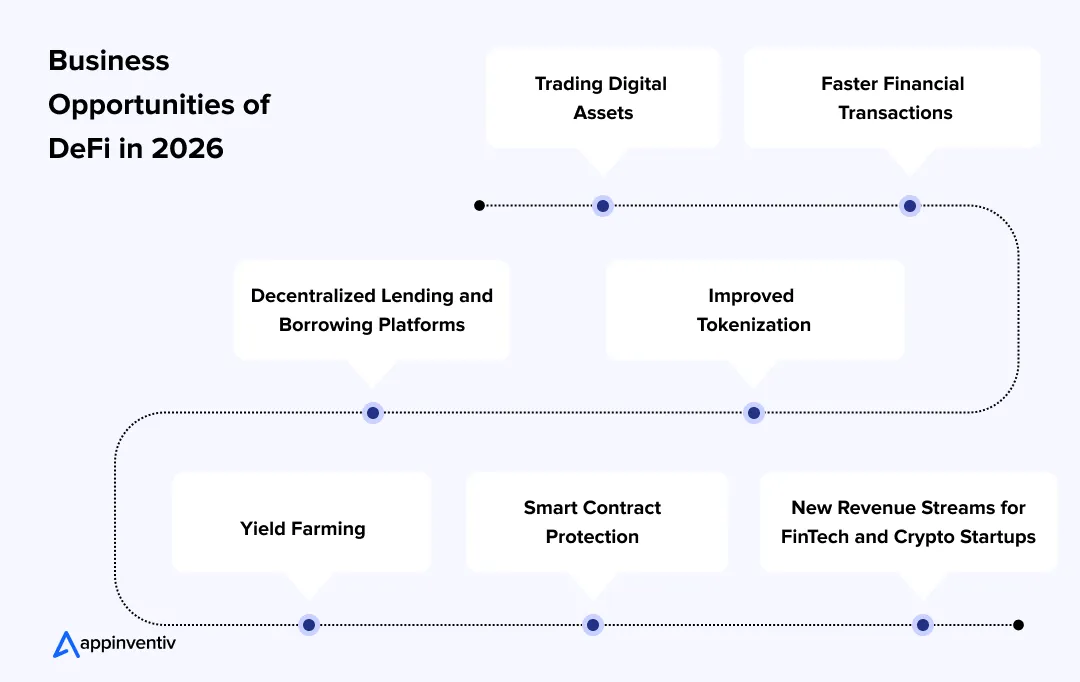 Business Opportunities of DeFi in 2026

Trading Digital Assets

Faster Financial Transactions

Decentralized Lending and Borrowing Platforms

Improved Tokenization

Yield Farming

Smart Contract Protection

New Revenue Streams for FinTech and Crypto Startups

appinventiv